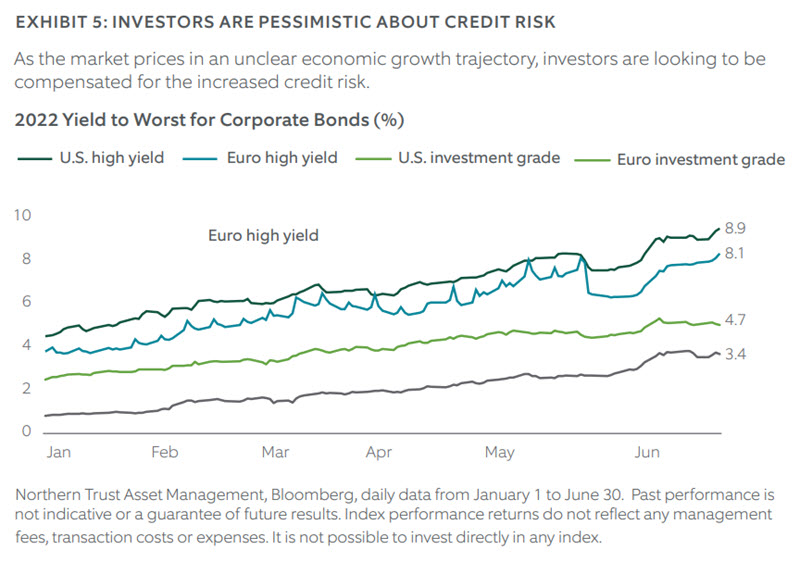 EXHIBIT 5: INVESTORS ARE PESSIMISTIC ABOUT CREDIT RISK

As the market prices in an unclear economic growth trajectory, investors are looking to be compensated for the increased credit risk.

2022 Yield to Worst for Corporate Bonds (%)

U.S. high yield
Euro high yield
U.S. investment grade
Euro investment grade

10
8
6
4
2
0

Euro high yield

8.9
8.1
4.7
3.4

Jan
Feb
Mar
Apr
May
Jun

Northern Trust Asset Management, Bloomberg, daily data from January 1 to June 30. Past performance is not indicative or a guarantee of future results. Index performance returns do not reflect any management fees, transaction costs or expenses. It is not possible to invest directly in any index.